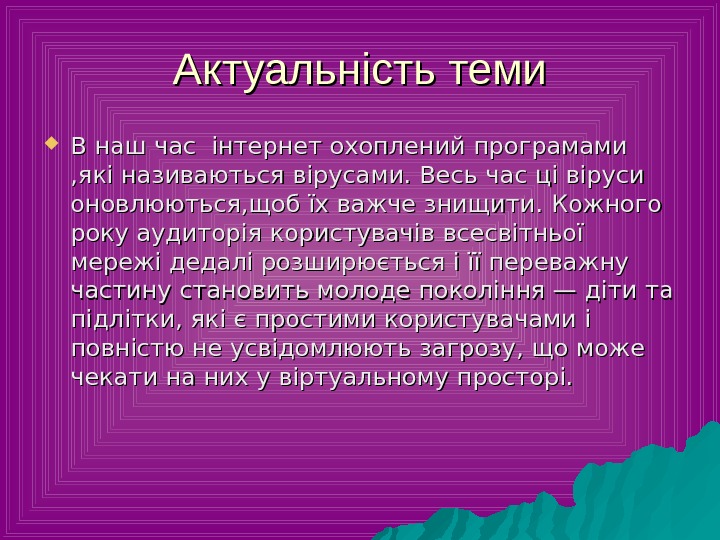 Актуальність теми

В наш час  інтернет охоплений програмами ,які називаються вірусами. Весь час ці віруси оновлюються,щоб їх важче знищити. Кожного року аудиторія користувачів всесвітньої мережі дедалі розширюється і її переважну частину становить молоде покоління — діти та підлітки, які є простими користувачами і повністю не усвідомлюють загрозу, що може чекати на них у віртуальному просторі.